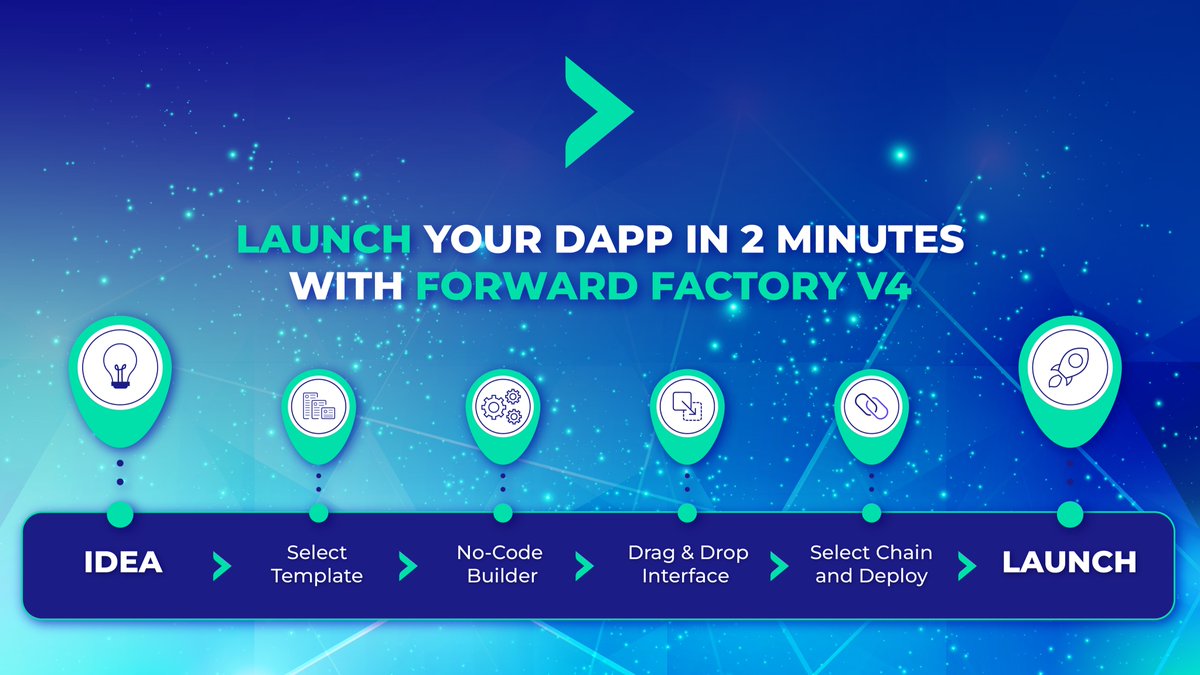 LAUNCH YOUR DAPP IN 2 MINUTES WITH FORWARD FACTORY V4

IDEA

Select Template

No-Code Builder

Drag & Drop Interface

Select Chain and Deploy

LAUNCH